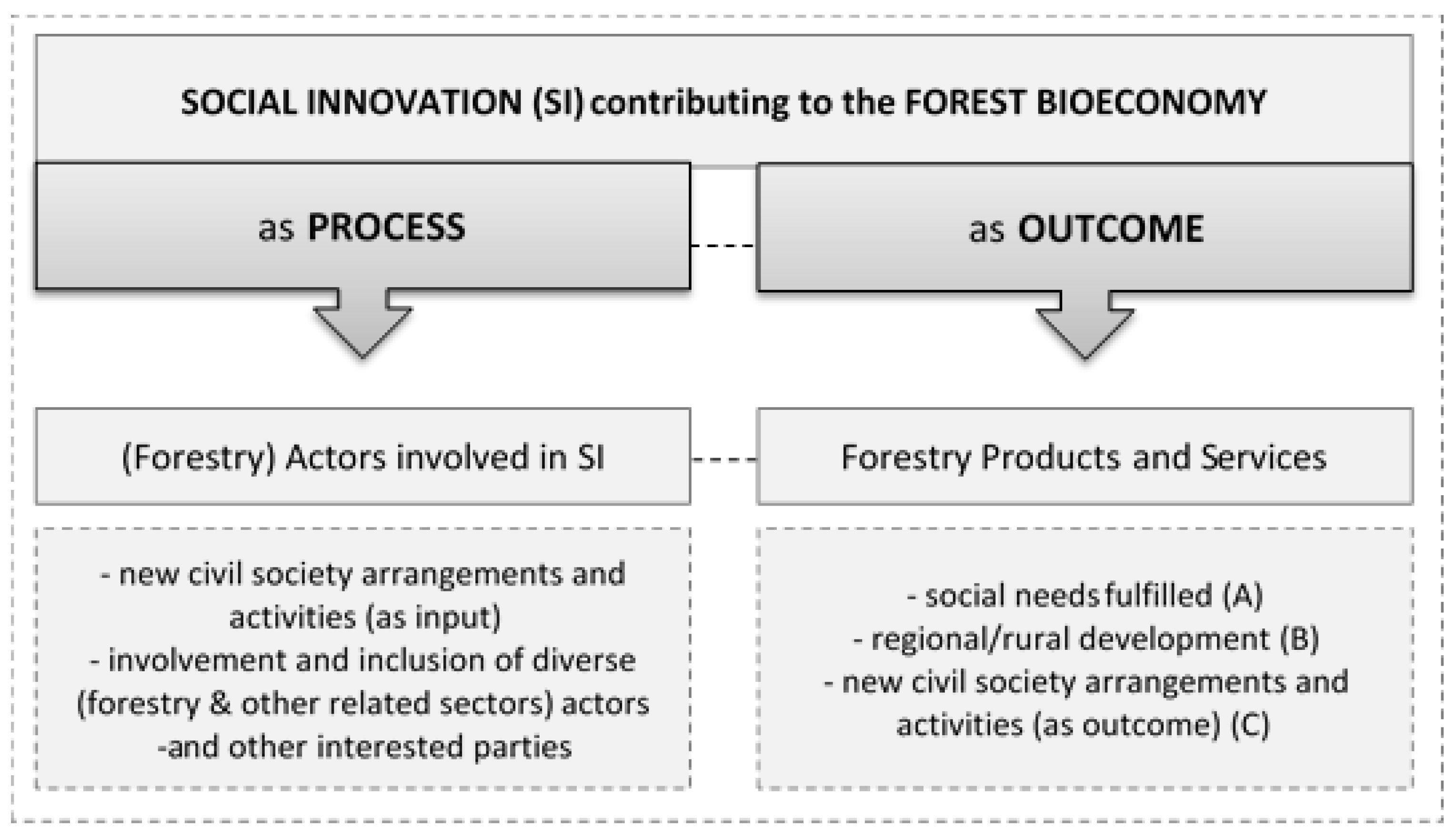 SOCIAL INNOVATION (SI) contributing to the FOREST BIOECONOMY

as PROCESS

as OUTCOME

(Forestry) Actors involved in SI

Forestry Products and Services

- new civil society arrangements and activities (as input)
- involvement and inclusion of diverse (forestry & other related sectors) actors
-and other interested parties

- social needs fulfilled (A)
- regional/rural development (B)
- new civil society arrangements and activities (as outcome) (C)